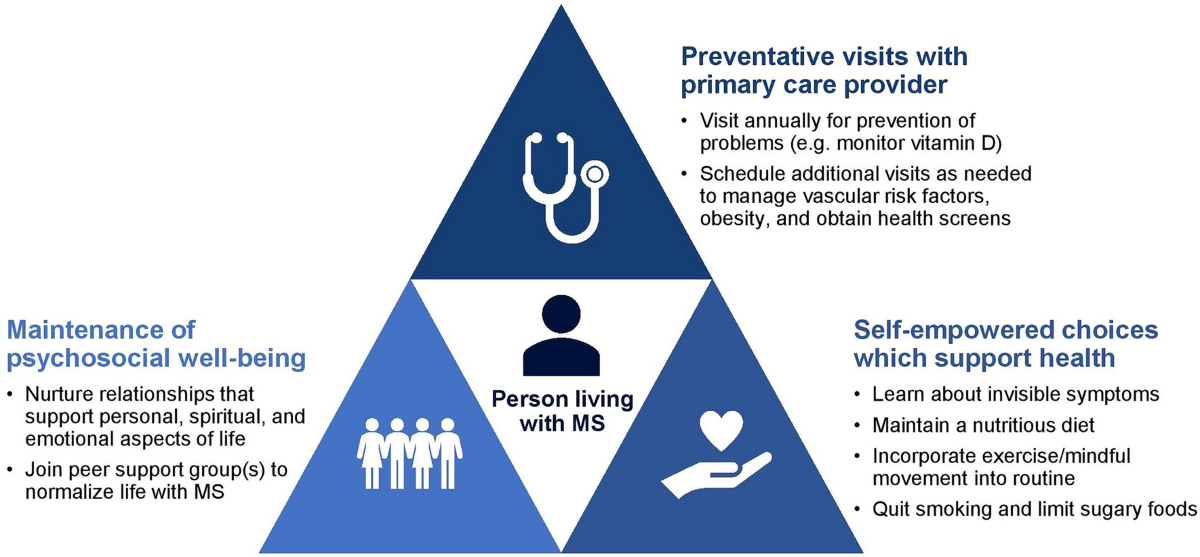 Preventative visits with primary care provider

• Visit annually for prevention of problems (e.g. monitor vitamin D)
• Schedule additional visits as needed to manage vascular risk factors, obesity, and obtain health screens

Maintenance of psychosocial well-being

• Nurture relationships that support personal, spiritual, and emotional aspects of life
• Join peer support group(s) to normalize life with MS

Person living with MS

Self-empowered choices which support health

• Learn about invisible symptoms
• Maintain a nutritious diet
• Incorporate exercise/mindful movement into routine
• Quit smoking and limit sugary foods